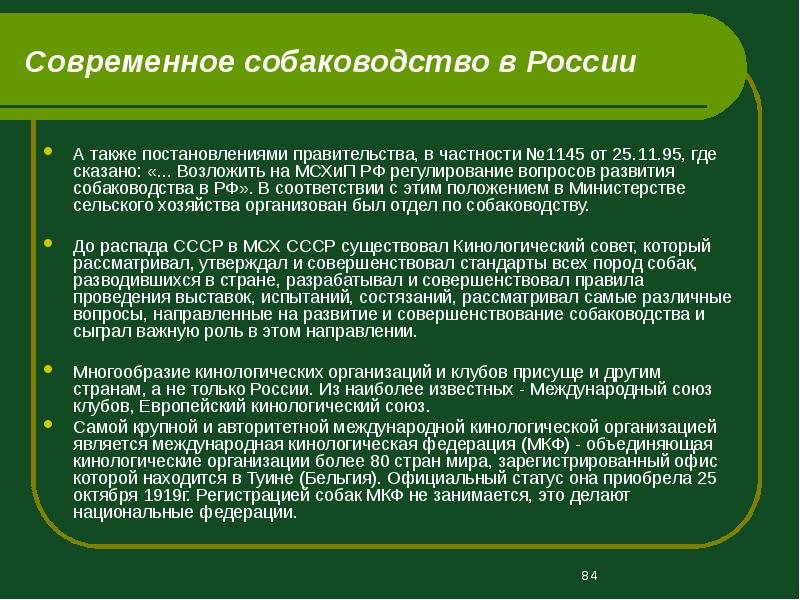 Современное собаководство в России

А также постановлениями правительства, в частности №1145 от 25.11.95, где сказано: «... Возложить на МСХиП РФ регулирование вопросов развития собаководства в РФ». В соответствии с этим положением в Министерстве сельского хозяйства организован был отдел по собаководству.

До распада СССР в МСХ СССР существовал Кинологический совет, который рассматривал, утверждал и совершенствовал стандарты всех пород собак, разводившихся в стране, разрабатывал и совершенствовал правила проведения выставок, испытаний, состязаний, рассматривал самые различные вопросы, направленные на развитие и совершенствование собаководства и сыграл важную роль в этом направлении.

Многообразие кинологических организаций и клубов присуще и другим странам, а не только России. Из наиболее известных - Международный союз клубов, Европейский кинологический союз.

Самой крупной и авторитетной международной кинологической организацией является международная кинологическая федерация (МКФ) - объединяющая кинологические организации более 80 стран мира, зарегистрированный офис которой находится в Туине (Бельгия). Официальный статус она приобрела 25 октября 1919г. Регистрацией собак МКФ не занимается, это делают национальные федерации.

84